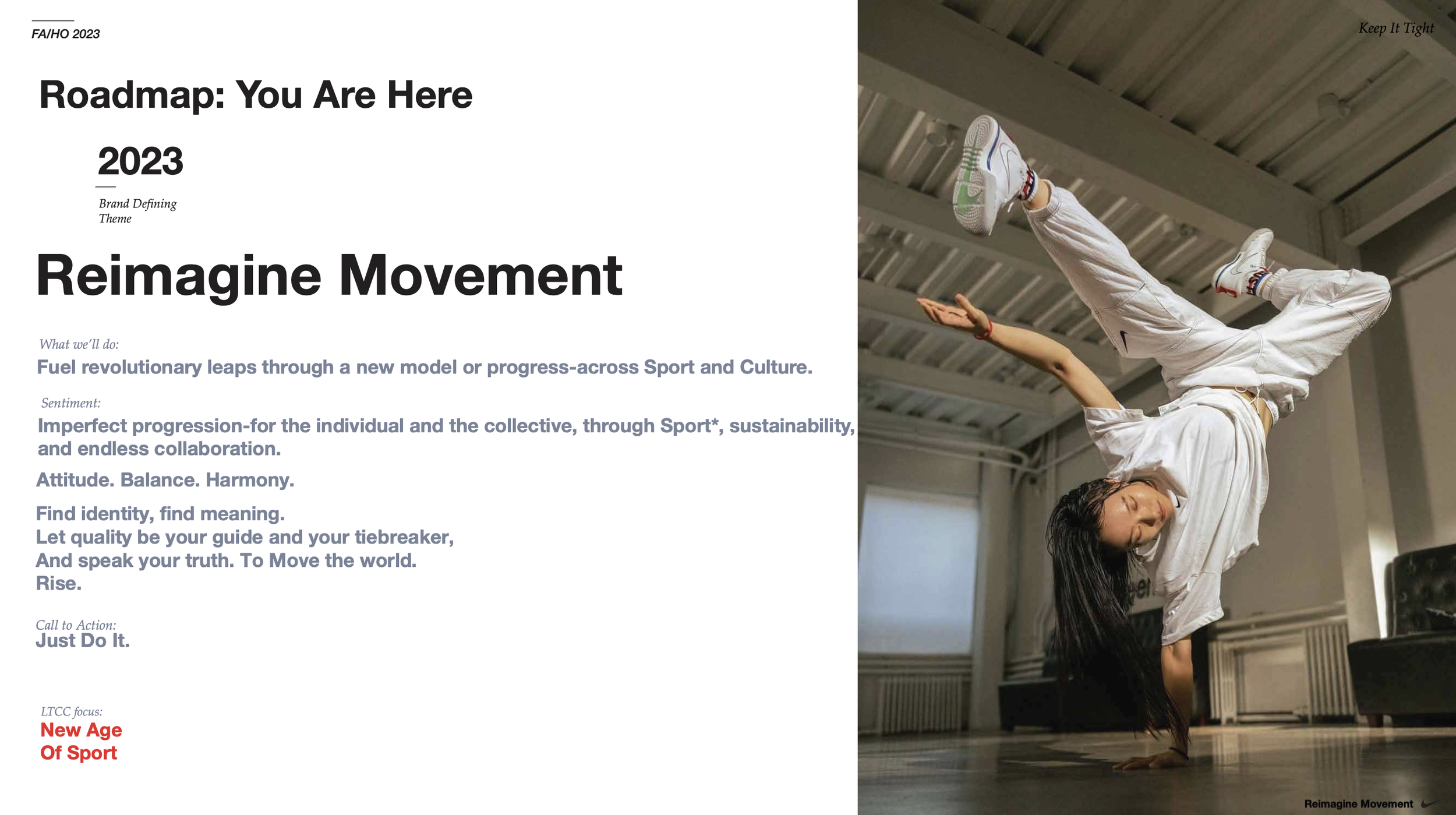 FA/HO 2023

Roadmap: You Are Here

2023

Brand Defining Theme

Reimagine Movement

What we'll do:
Fuel revolutionary leaps through a new model or progress-across Sport and Culture.

Sentiment:
Imperfect progression-for the individual and the collective, through Sport*, sustainability, and endless collaboration.

Attitude. Balance. Harmony.

Find identity, find meaning.
Let quality be your guide and your tiebreaker,
And speak your truth. To Move the world.
Rise.

Call to Action:
Just Do It.

LTCC focus:
New Age
Of Sport

Keep It Tight

Reimagine Movement